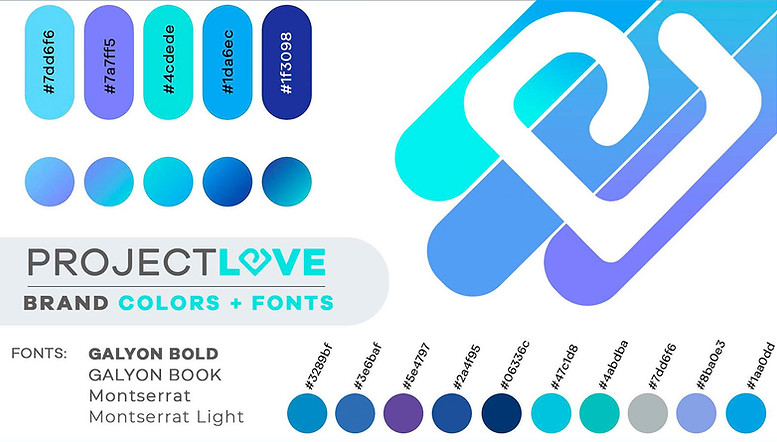 #7dd6f6
#7a7ff5
#4cdede
#1da6ec
#1f3098

PROJECTLOVE
BRAND COLORS + FONTS

FONTS: GALYON BOLD
GALYON BOOK
Montserrat
Montserrat Light

#3289bf
#3e6baf
#5e4797
#2a4f95
#06336c
#47c1d8
#4abdba
#7dd6f6
#8ba0e3
#1aa0dd